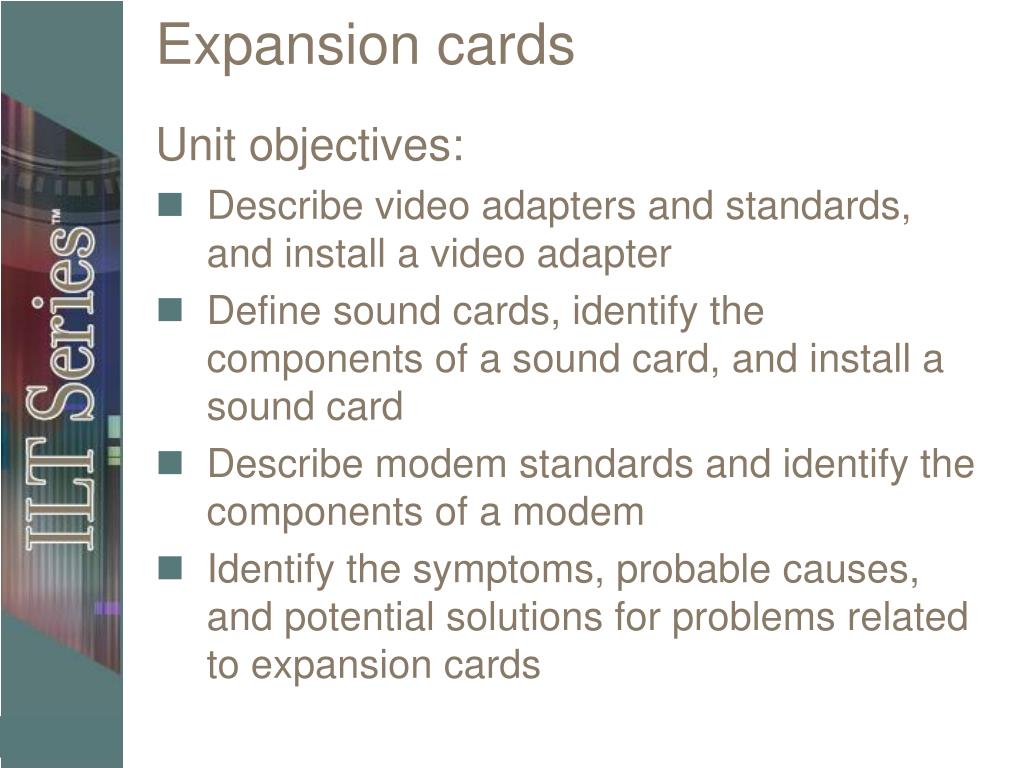 ILT Series™

Expansion cards

Unit objectives:

- Describe video adapters and standards, and install a video adapter
- Define sound cards, identify the components of a sound card, and install a sound card
- Describe modem standards and identify the components of a modem
- Identify the symptoms, probable causes, and potential solutions for problems related to expansion cards